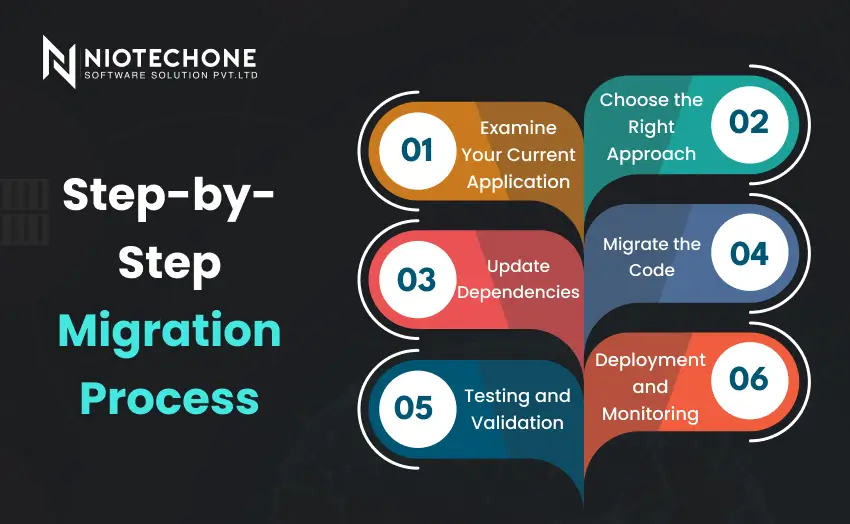 NIOTECHONE
SOFTWARE SOLUTION PVT.LTD

Step-by-Step Migration Process

01 Examine Your Current Application

02 Choose the Right Approach

03 Update Dependencies

04 Migrate the Code

05 Testing and Validation

06 Deployment and Monitoring